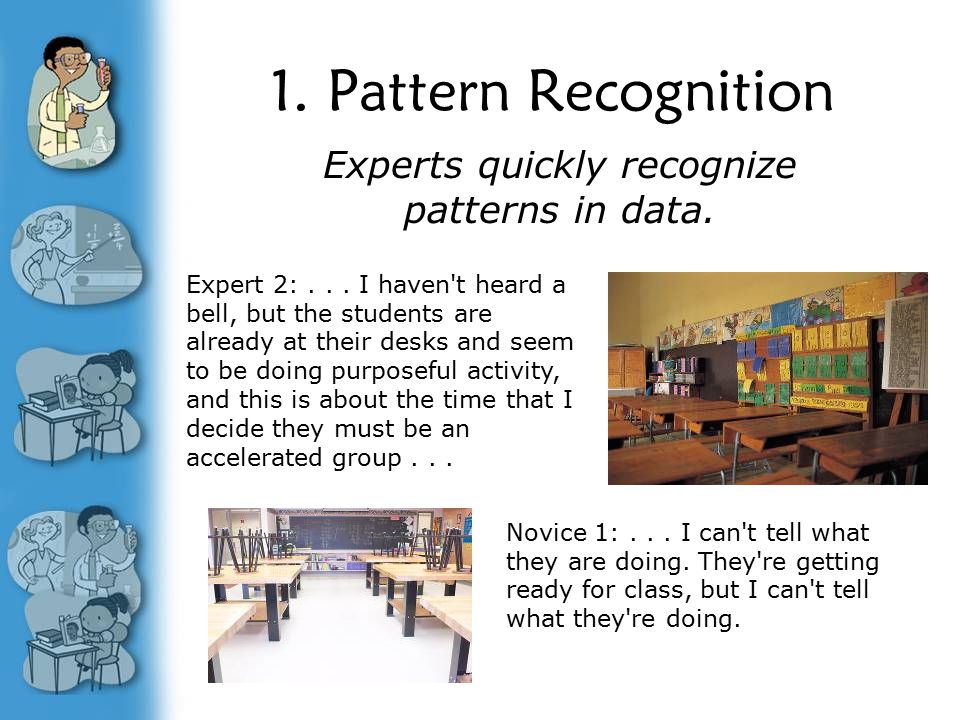 1. Pattern Recognition

Experts quickly recognize patterns in data.

Expert 2: . . . I haven't heard a bell, but the students are already at their desks and seem to be doing purposeful activity, and this is about the time that I decide they must be an accelerated group . . .

Novice 1: . . . I can't tell what they are doing. They're getting ready for class, but I can't tell what they're doing.